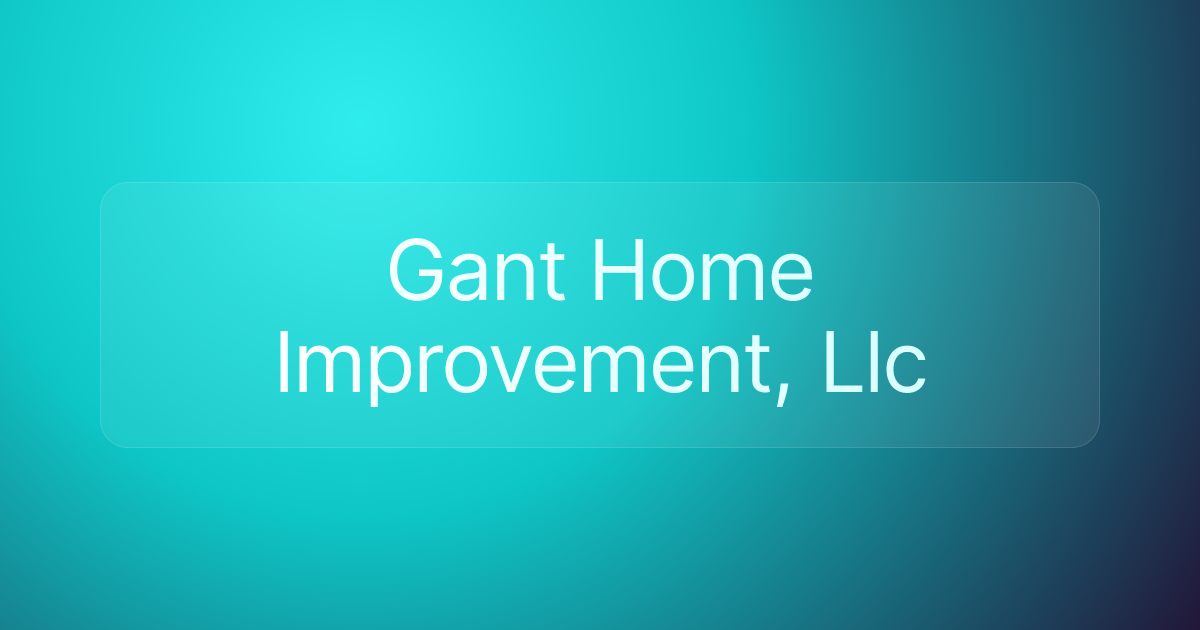 Gant Home Improvement, Llc